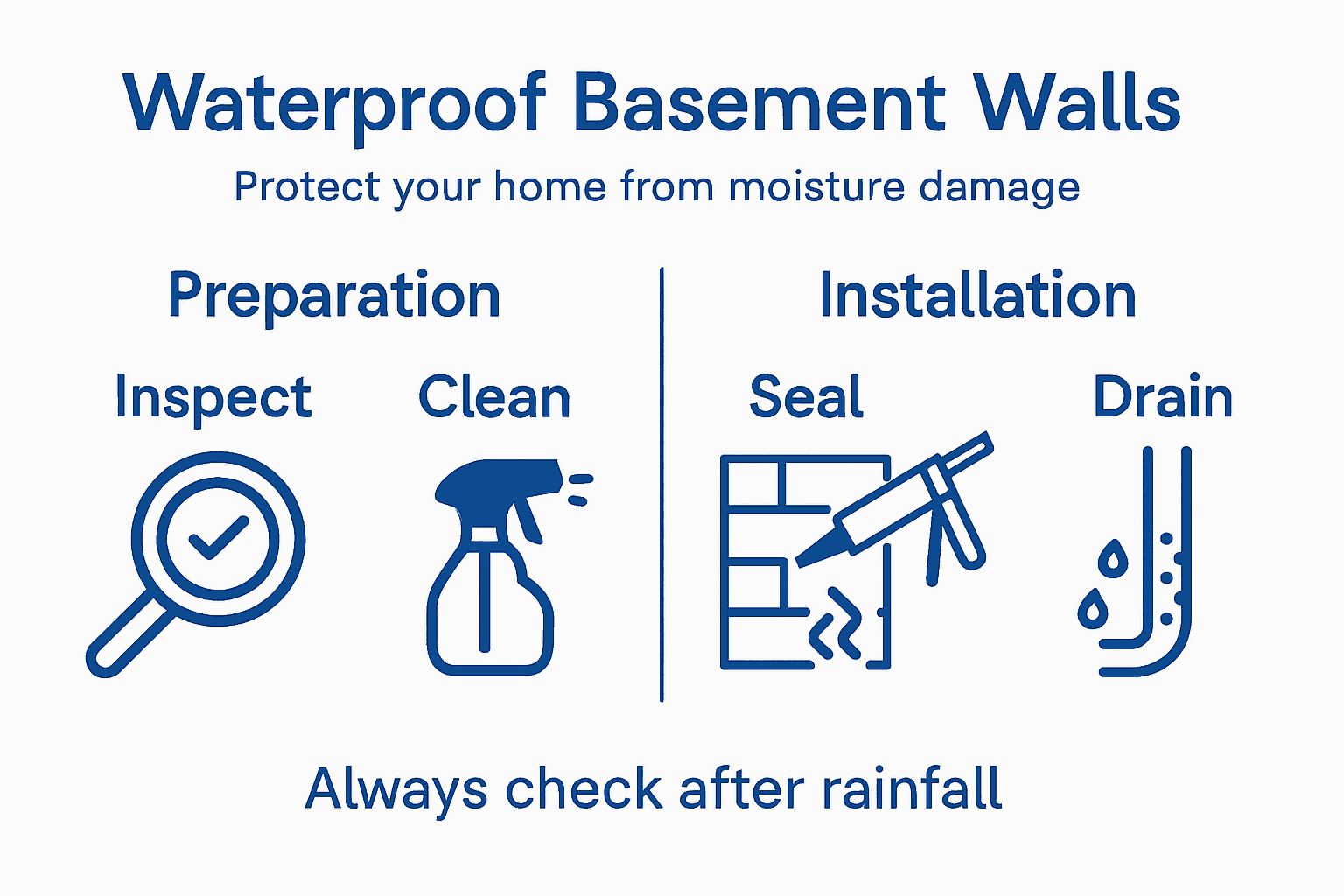 Waterproof Basement Walls

Protect your home from moisture damage

Preparation

Inspect

Clean

Installation

Seal

Drain

Always check after rainfall